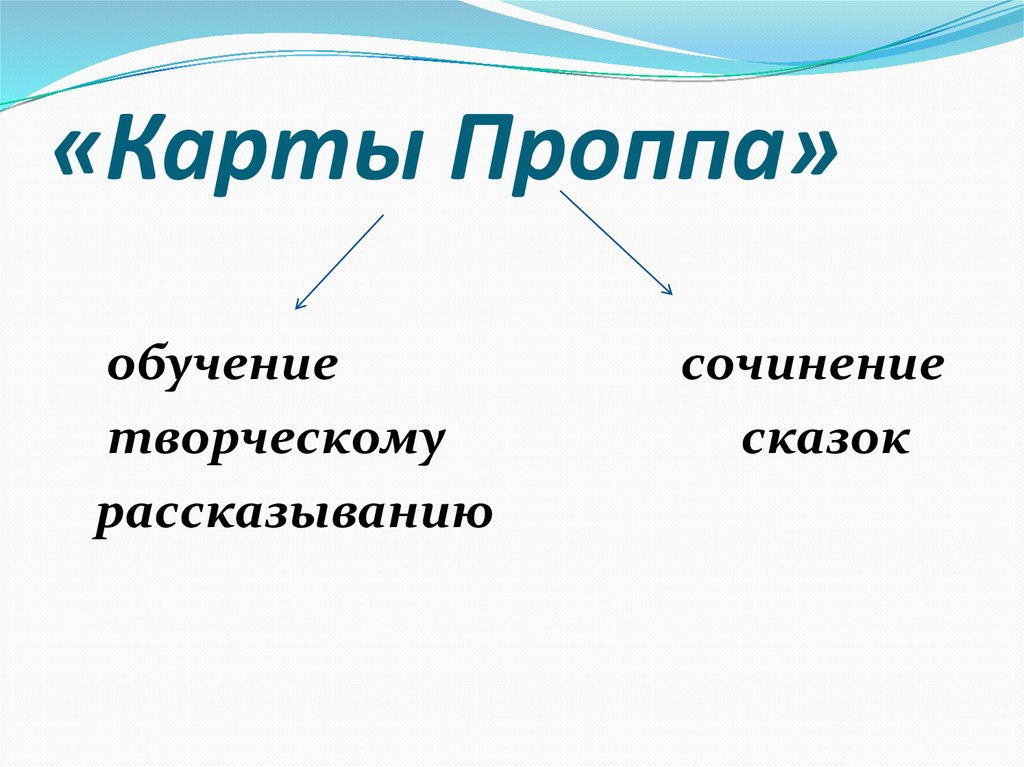 «Карты Проппа»

обучение творческому рассказыванию

сочинение сказок